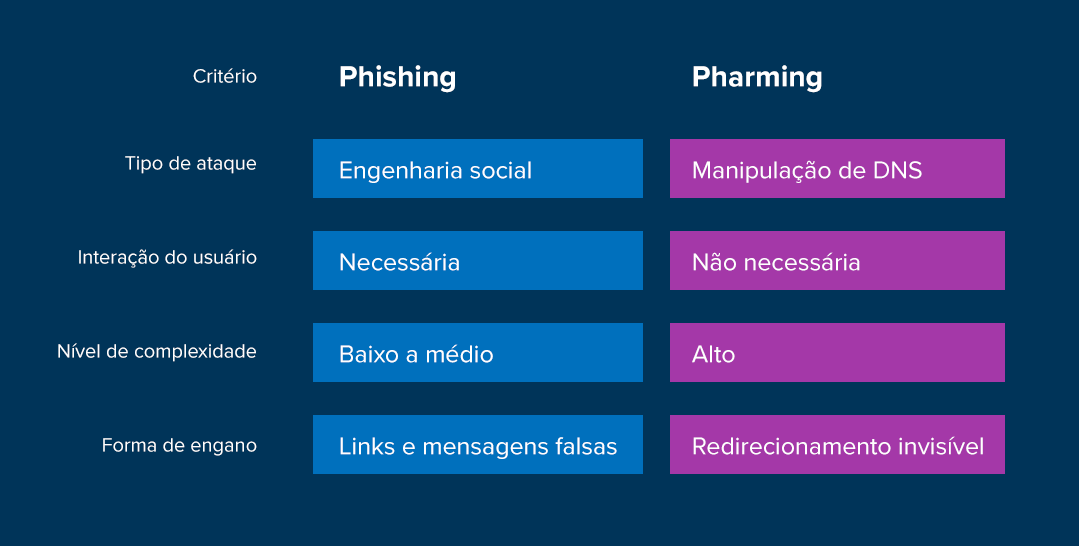 | Critério | Phishing | Pharming |
|---|---|---|
| Tipo de ataque | Engenharia social | Manipulação de DNS |
| Interação do usuário | Necessária | Não necessária |
| Nível de complexidade | Baixo a médio | Alto |
| Forma de engano | Links e mensagens falsas | Redirecionamento invisível |